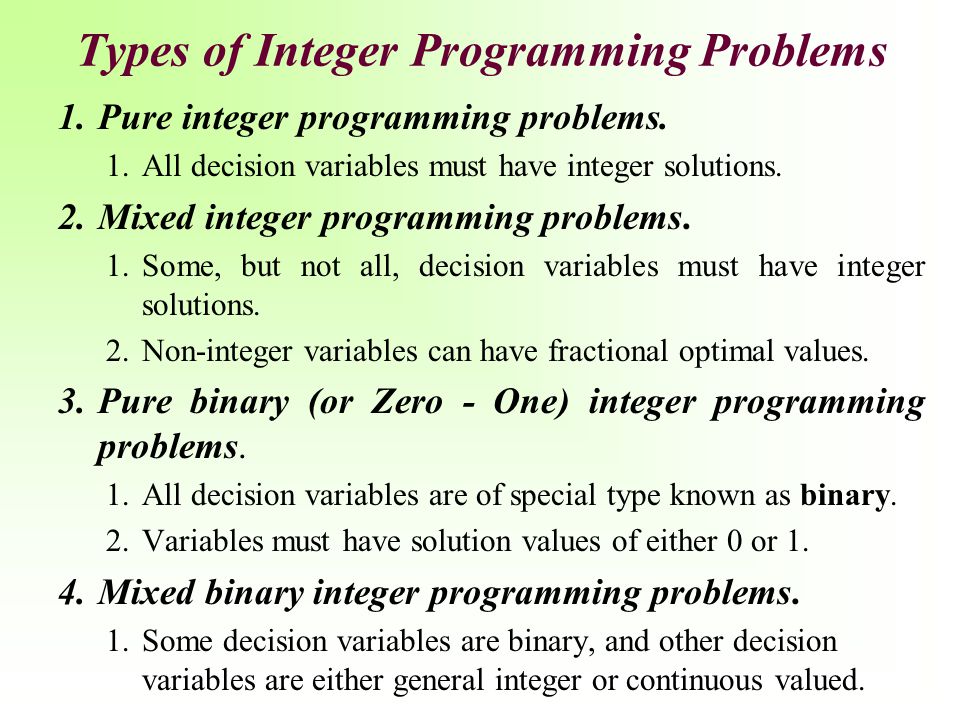 Types of Integer Programming Problems

1. Pure integer programming problems.

1. All decision variables must have integer solutions.

2. Mixed integer programming problems.

1. Some, but not all, decision variables must have integer solutions.

2. Non-integer variables can have fractional optimal values.

3. Pure binary (or Zero - One) integer programming problems.

1. All decision variables are of special type known as binary.

2. Variables must have solution values of either 0 or 1.

4. Mixed binary integer programming problems.

1. Some decision variables are binary, and other decision variables are either general integer or continuous valued.